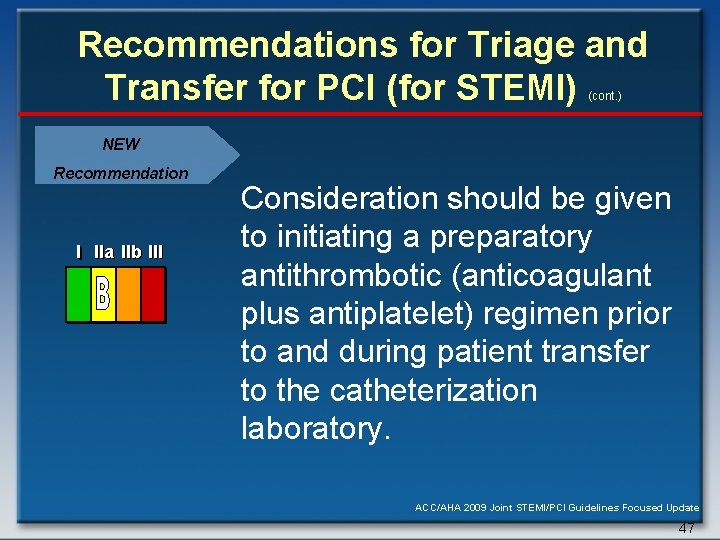 Recommendations for Triage and Transfer for PCI (for STEMI) (cont.)

NEW
Recommendation

I IIa IIb III
B

Consideration should be given to initiating a preparatory antithrombotic (anticoagulant plus antiplatelet) regimen prior to and during patient transfer to the catheterization laboratory.

ACC/AHA 2009 Joint STEMI/PCI Guidelines Focused Update

47